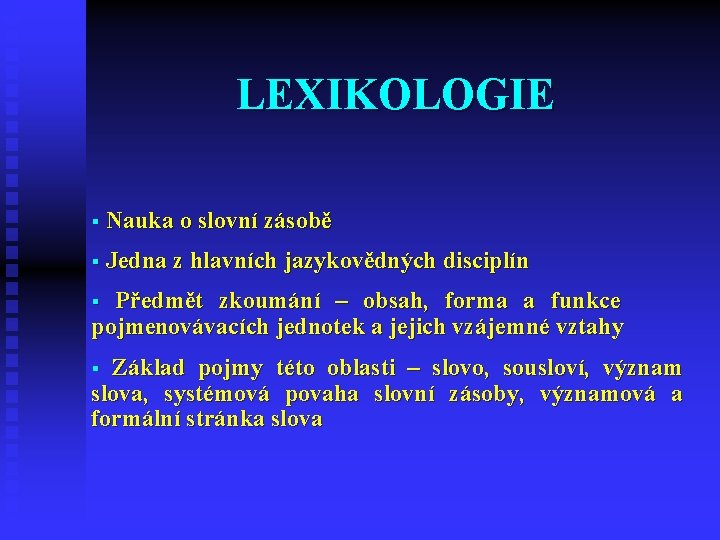 LEXIKOLOGIE

▪ Nauka o slovní zásobě

▪ Jedna z hlavních jazykovědných disciplín

▪ Předmět zkoumání – obsah, forma a funkce pojmenovávacích jednotek a jejich vzájemné vztahy

▪ Základ pojmy této oblasti – slovo, sousloví, význam slova, systémová povaha slovní zásoby, významová a formální stránka slova